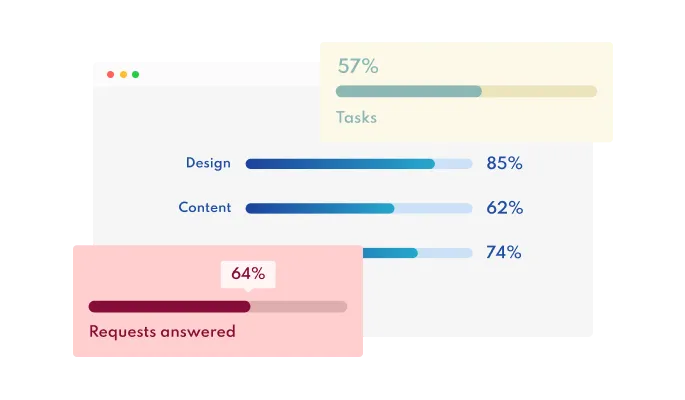 57%

Tasks

Design 85%

Content 62%

74%

64%

Requests answered